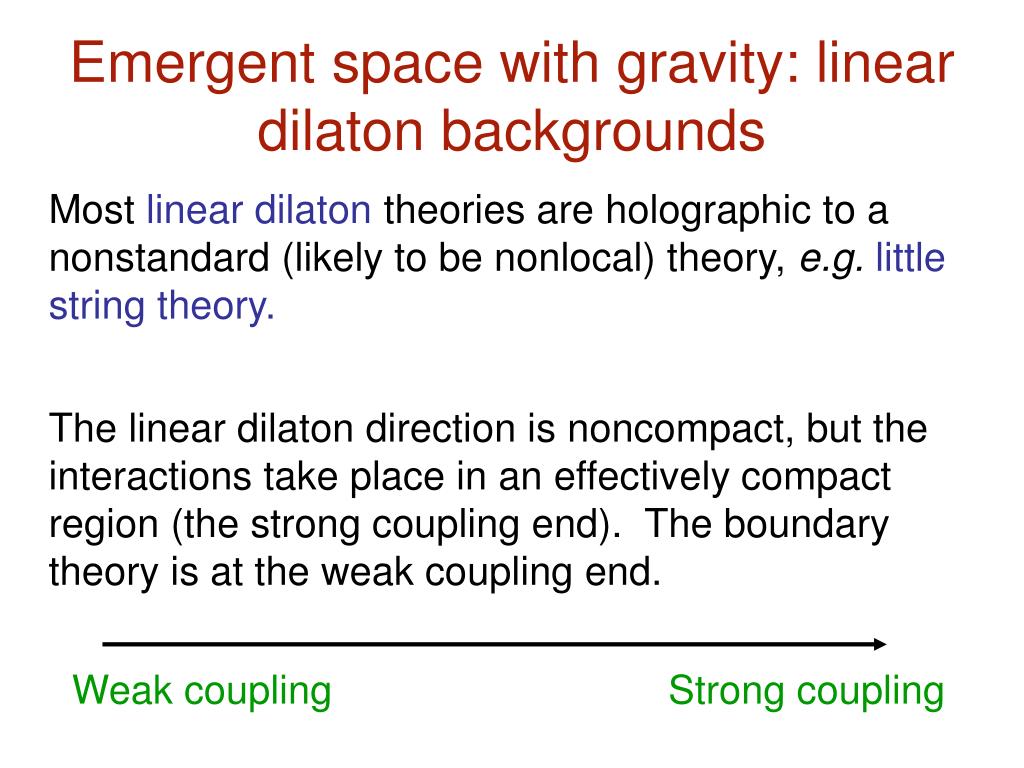 Emergent space with gravity: linear dilaton backgrounds

Most linear dilaton theories are holographic to a nonstandard (likely to be nonlocal) theory, e.g. little string theory.

The linear dilaton direction is noncompact, but the interactions take place in an effectively compact region (the strong coupling end). The boundary theory is at the weak coupling end.

Weak coupling

Strong coupling